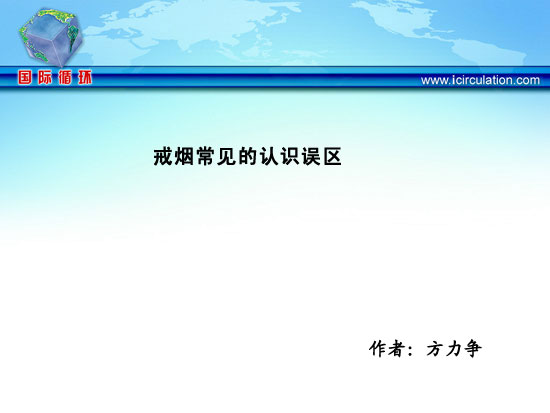 国际循环

www.icirculation.com

戒烟常见的认识误区

作者：方力争